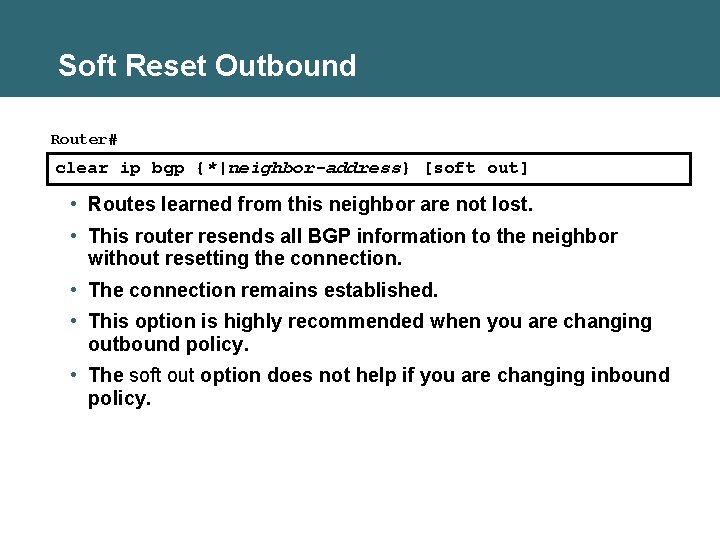 Soft Reset Outbound

Router#

clear ip bgp {*|neighbor-address} [soft out]

• Routes learned from this neighbor are not lost.
• This router resends all BGP information to the neighbor without resetting the connection.
• The connection remains established.
• This option is highly recommended when you are changing outbound policy.
• The soft out option does not help if you are changing inbound policy.